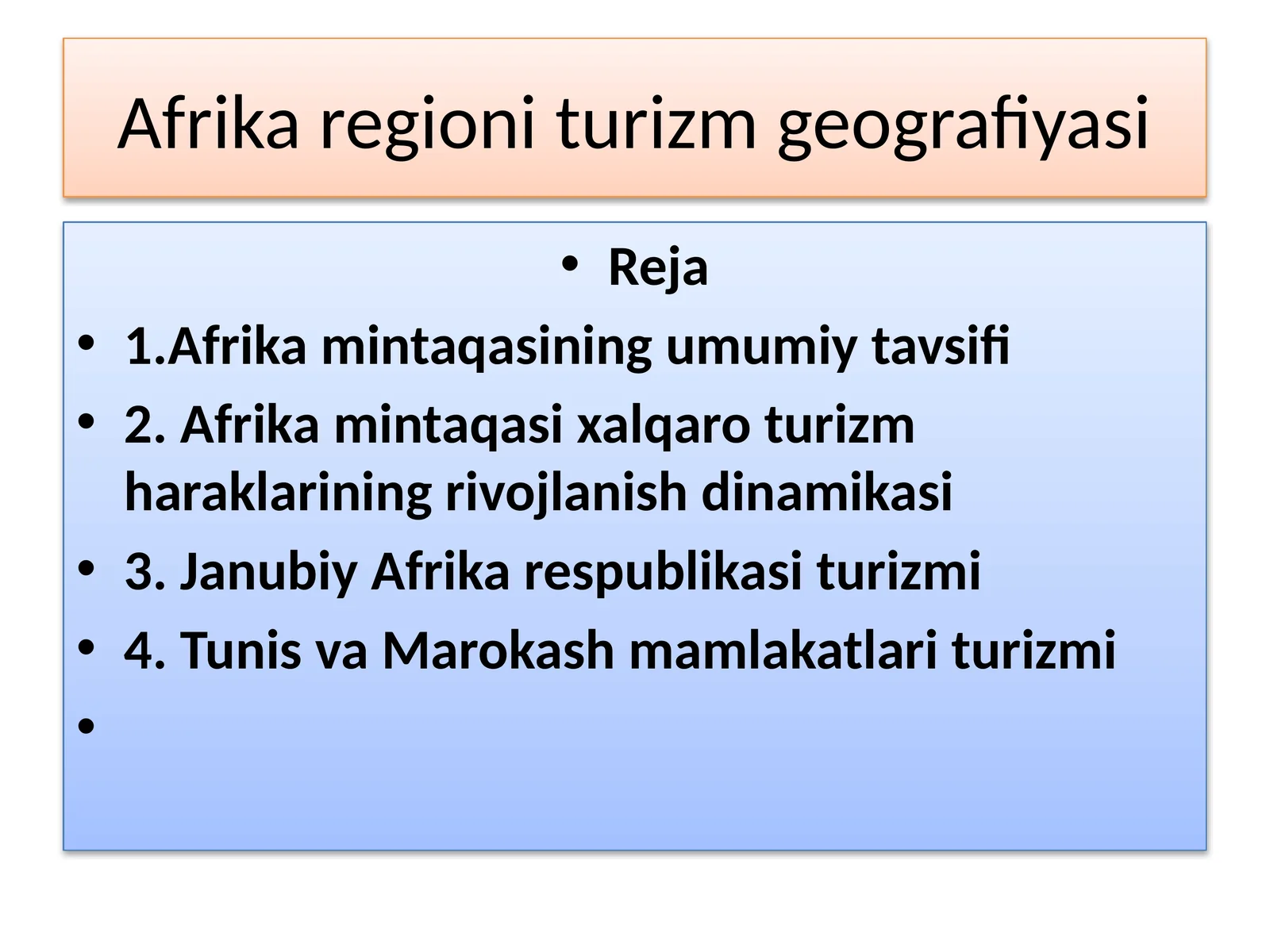 Afrika regioni turizm geografiyasi

• Reja
• 1.Afrika mintaqasining umumiy tavsifi
• 2. Afrika mintaqasi xalqaro turizm haraklarining rivojlanish dinamikasi
• 3. Janubiy Afrika respublikasi turizmi
• 4. Tunis va Marokash mamlakatlari turizmi
•